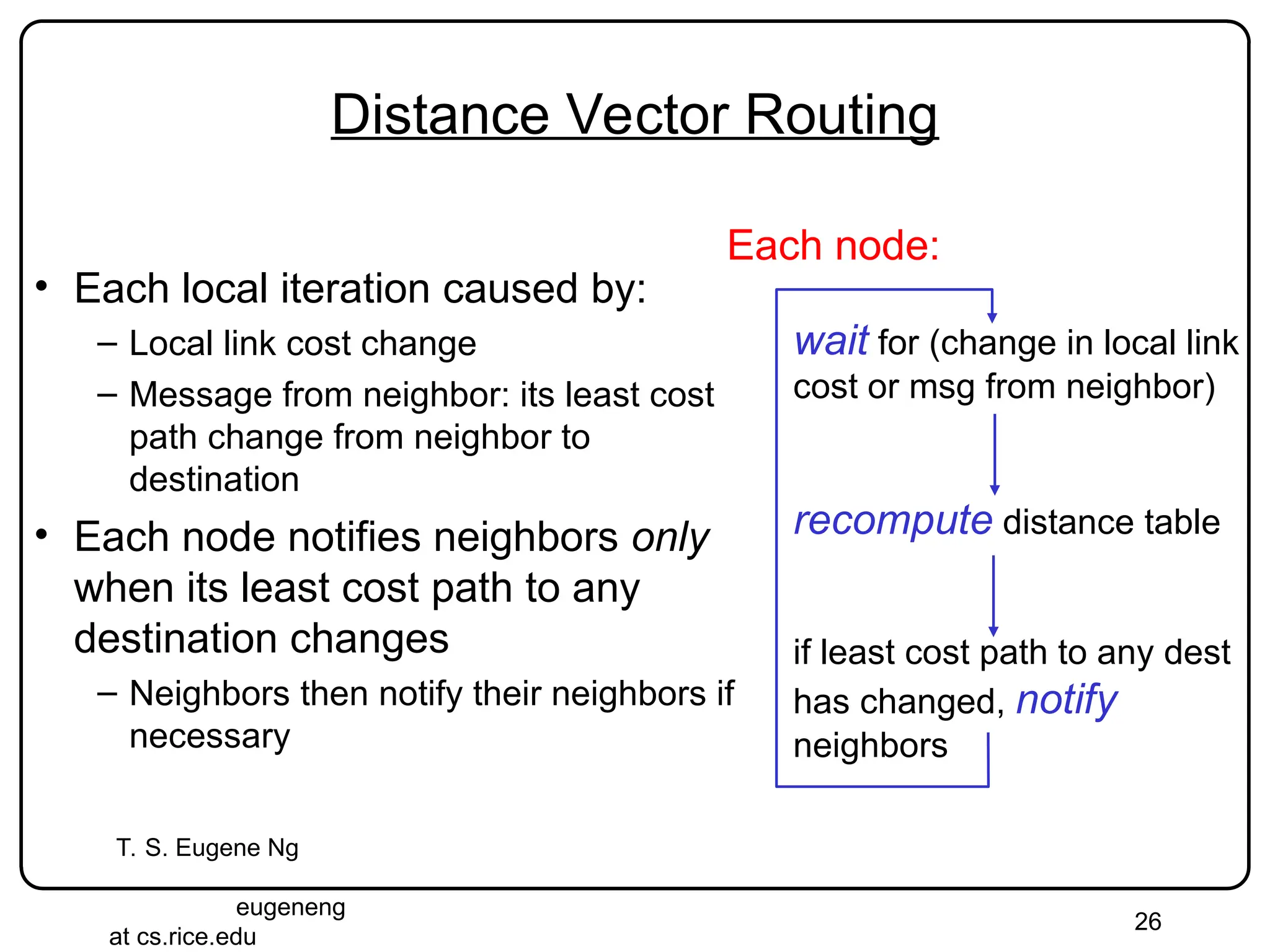 Distance Vector Routing

• Each local iteration caused by:
– Local link cost change
– Message from neighbor: its least cost path change from neighbor to destination

• Each node notifies neighbors only when its least cost path to any destination changes
– Neighbors then notify their neighbors if necessary

Each node:

wait for (change in local link cost or msg from neighbor)

recompute distance table

if least cost path to any dest has changed, notify neighbors

T. S. Eugene Ng

eugeneng at cs.rice.edu

26